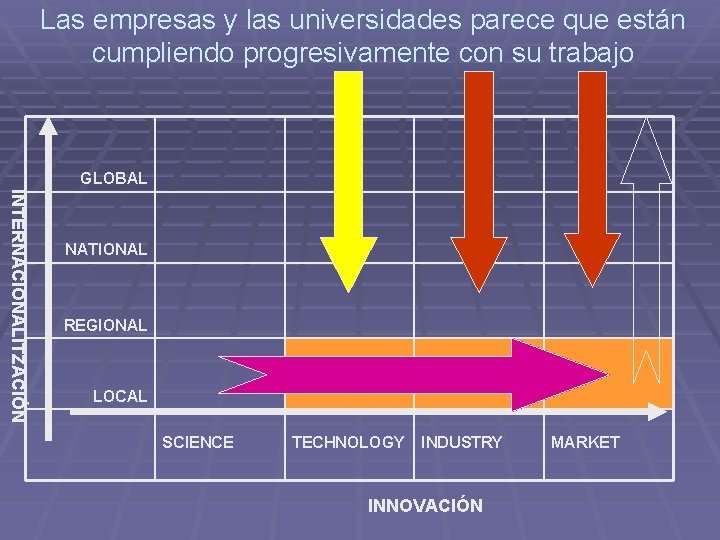 Las empresas y las universidades parece que están cumpliendo progresivamente con su trabajo

INTERNACIONALITZACIÓN

GLOBAL

NATIONAL

REGIONAL

LOCAL

SCIENCE

TECHNOLOGY

INDUSTRY

MARKET

INNOVACIÓN